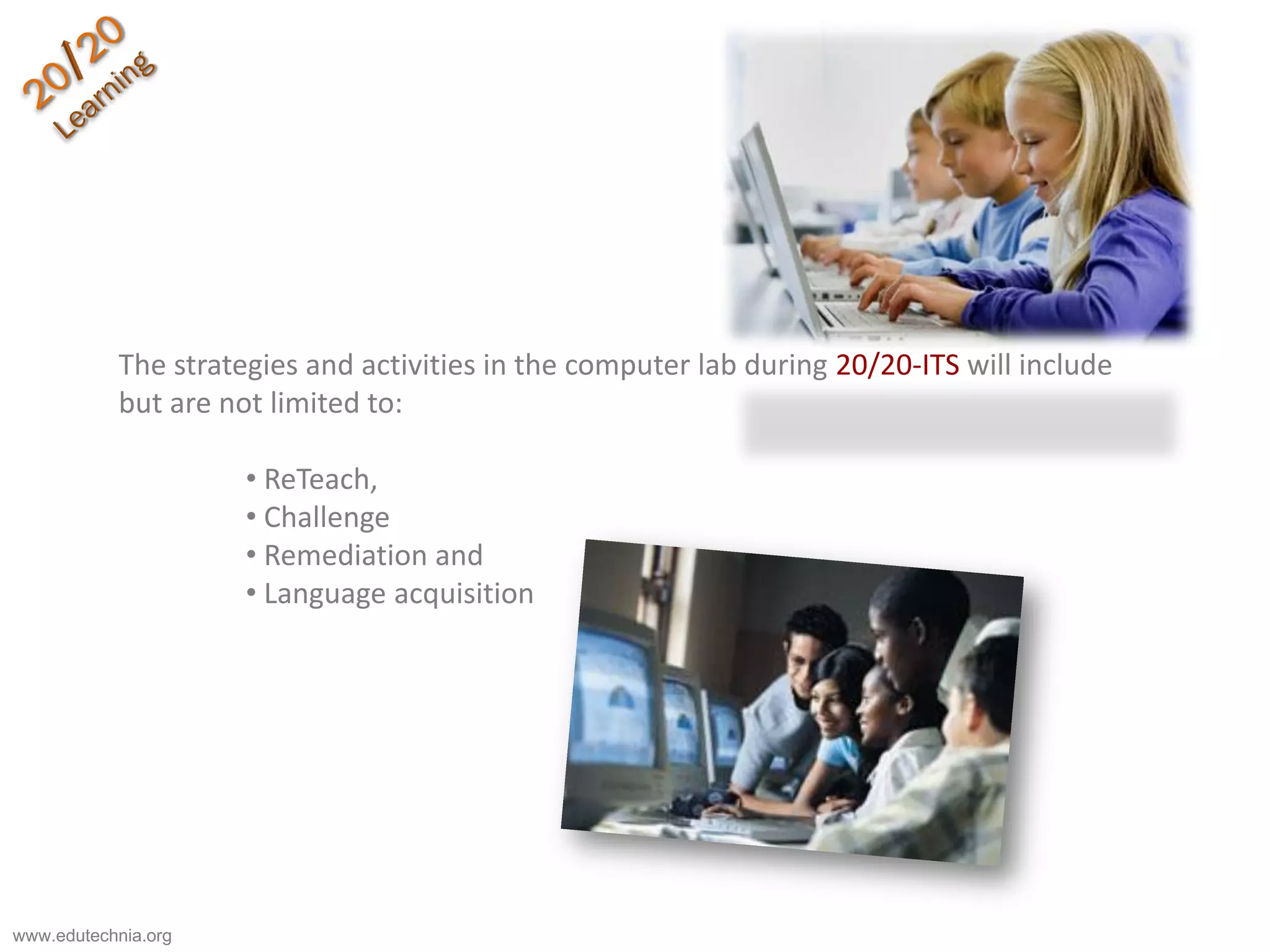 20/20 Learning

The strategies and activities in the computer lab during 20/20-ITS will include but are not limited to:

• ReTeach,
• Challenge
• Remediation and
• Language acquisition

www.edutechnia.org